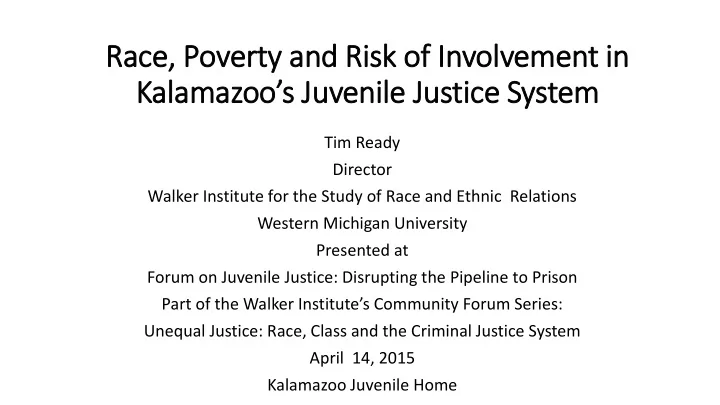 Race, Poverty and Risk of Involvement in Kalamazoo's Juvenile Justice System

Tim Ready
Director
Walker Institute for the Study of Race and Ethnic Relations
Western Michigan University
Presented at
Forum on Juvenile Justice: Disrupting the Pipeline to Prison
Part of the Walker Institute's Community Forum Series:
Unequal Justice: Race, Class and the Criminal Justice System
April 14, 2015
Kalamazoo Juvenile Home